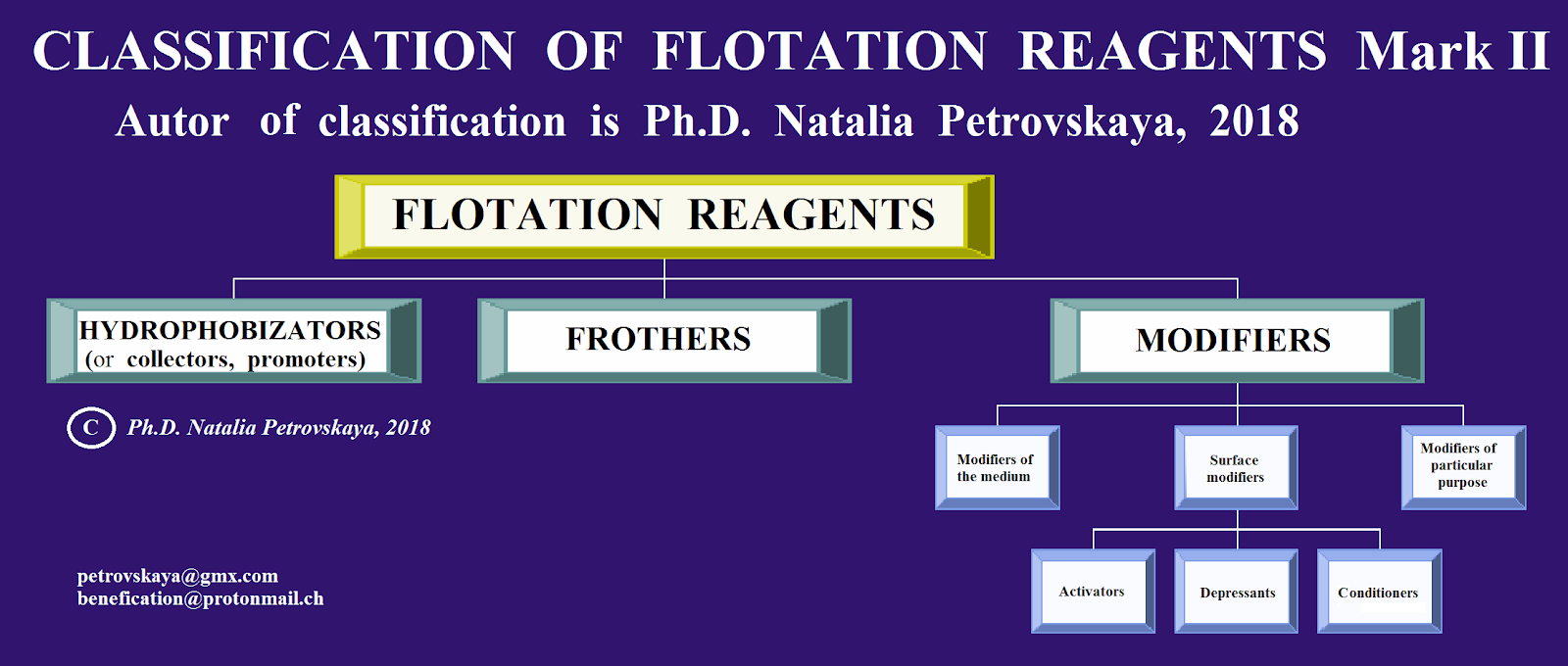 CLASSIFICATION OF FLOTATION REAGENTS Mark II
Autor of classification is Ph.D. Natalia Petrovskaya, 2018

FLOTATION REAGENTS

HYDROPHOBIZATORS (or collectors, promoters)

FROTHERS

MODIFIERS

C Ph.D. Natalia Petrovskaya, 2018

Modifiers of the medium

Surface modifiers

Modifiers of particular purpose

Activators

Depressants

Conditioners

petrovskaya@gmx.com
benefication@protonmail.ch